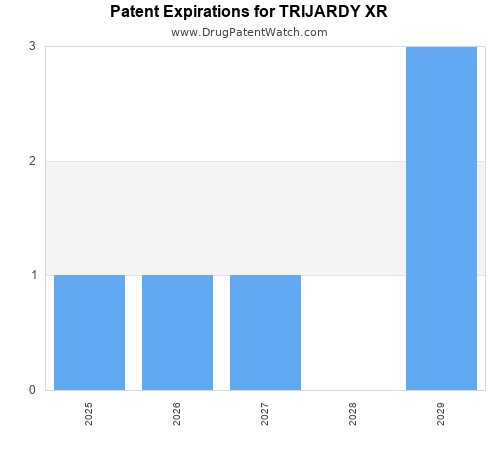 Patent Expirations for TRIJARDY XR
www.DrugPatentWatch.com

3
2
1
0

2025
2026
2027
2028
2029